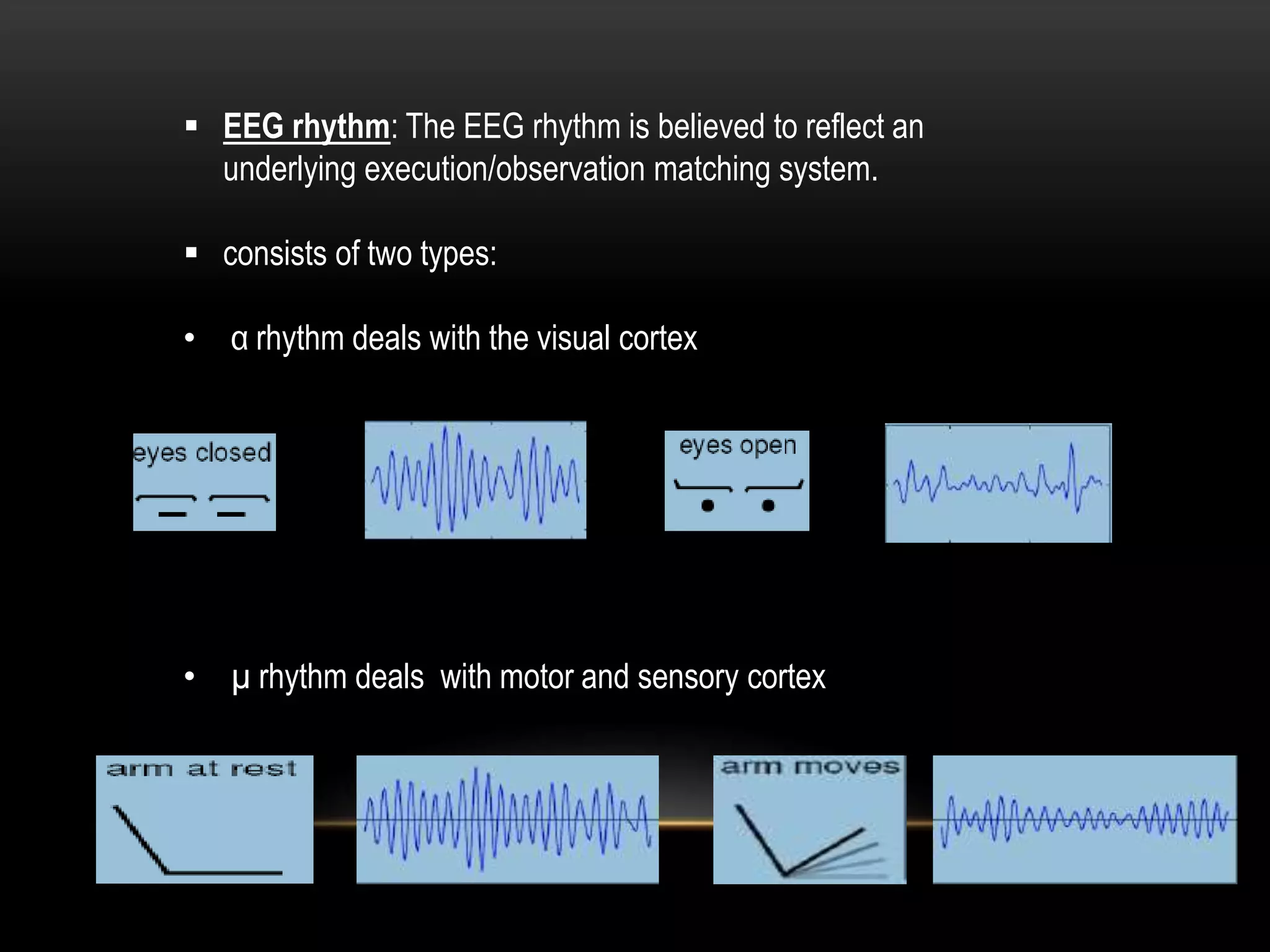 ▪ EEG rhythm: The EEG rhythm is believed to reflect an underlying execution/observation matching system.

▪ consists of two types:

• α rhythm deals with the visual cortex

eyes closed

eyes open

• μ rhythm deals with motor and sensory cortex

arm at rest

arm moves